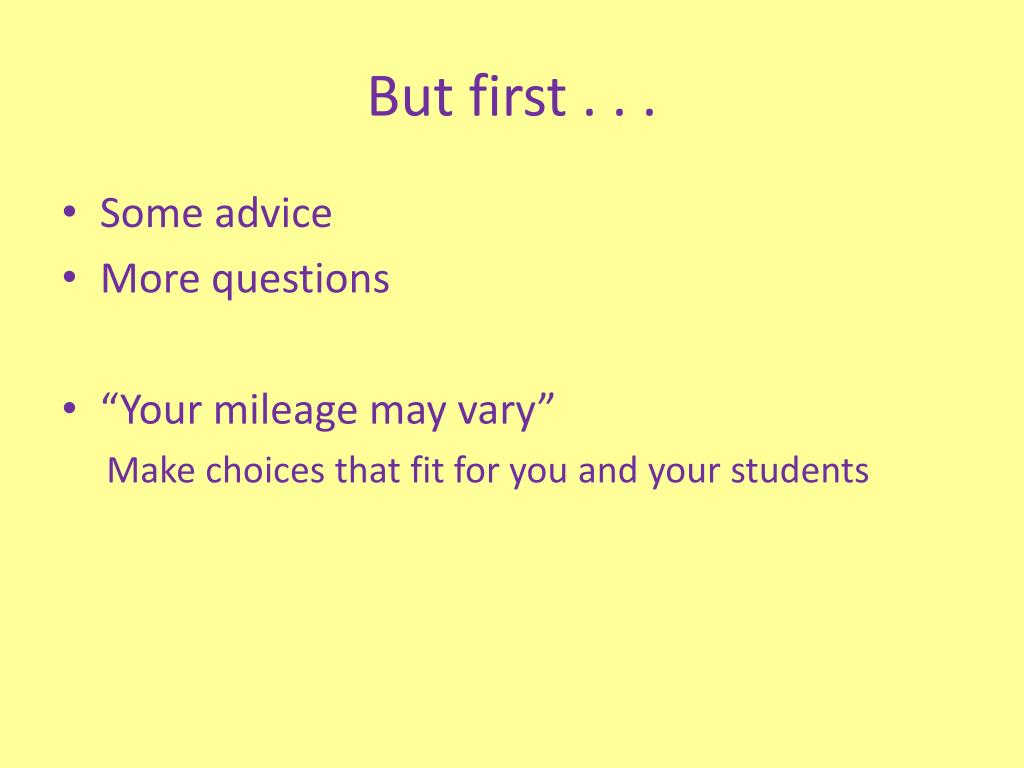 But first . . .

• Some advice
• More questions

• “Your mileage may vary”
Make choices that fit for you and your students